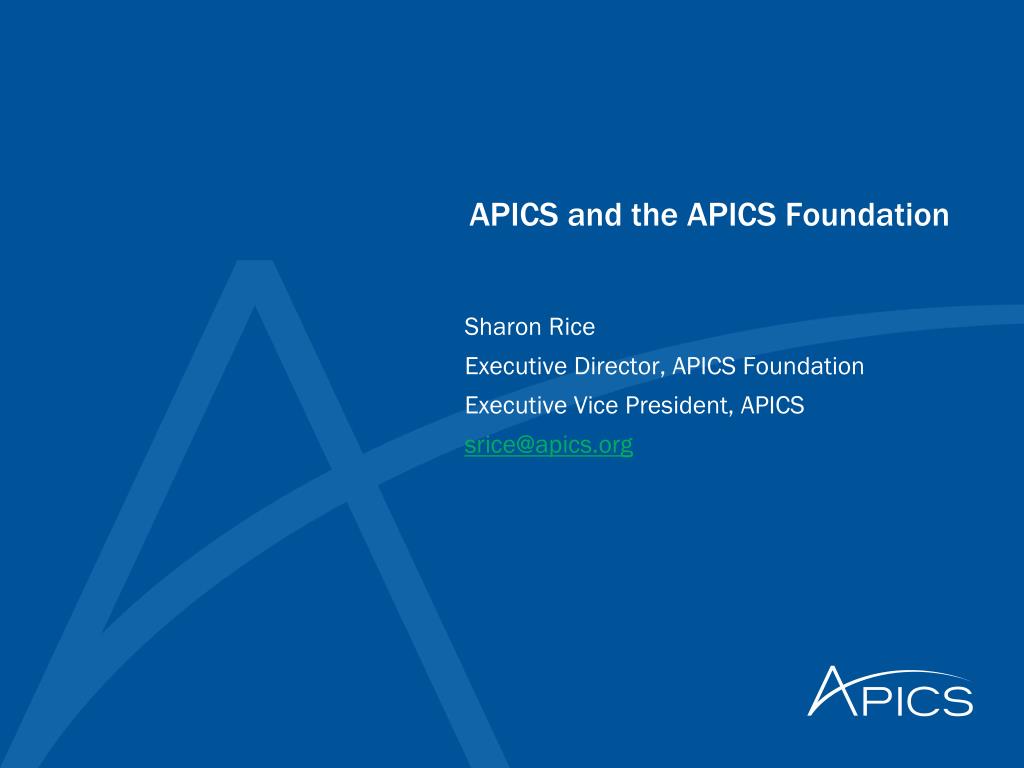 APICS and the APICS Foundation

Sharon Rice
Executive Director, APICS Foundation
Executive Vice President, APICS
srice@apics.org

APICS